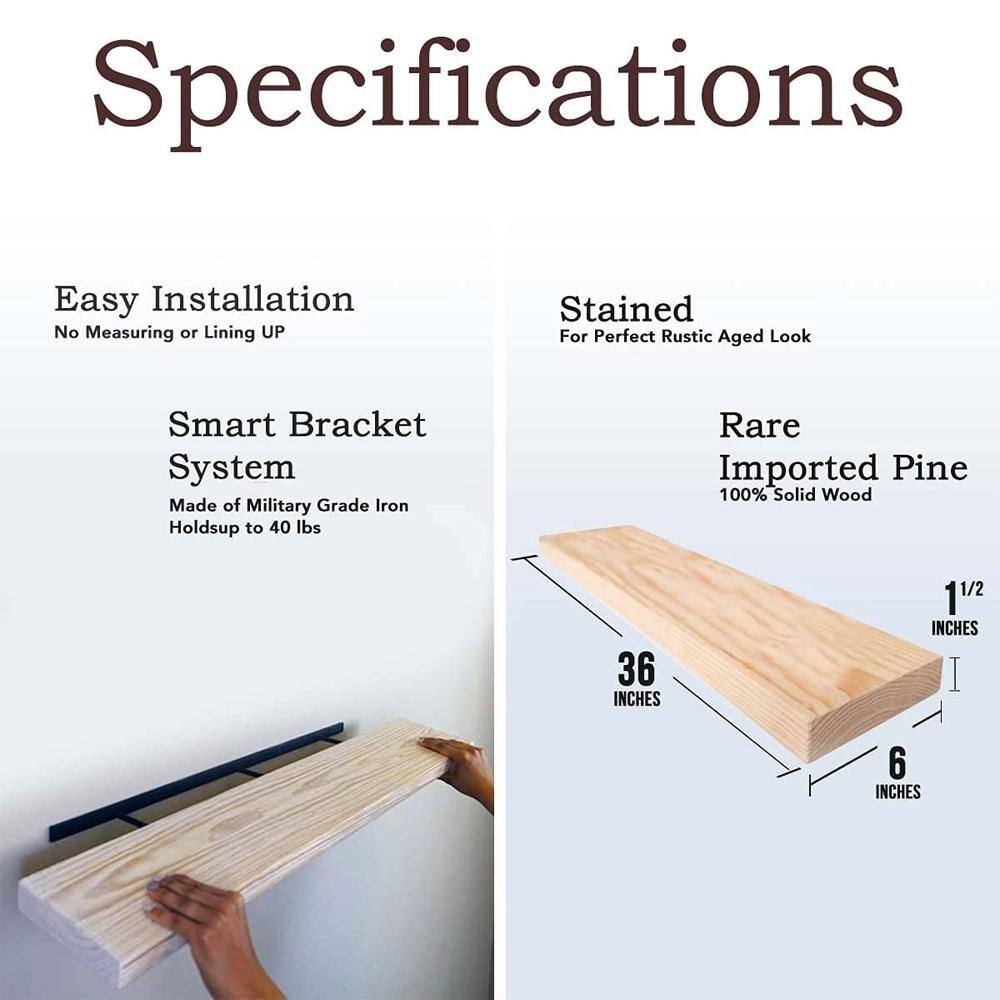 Specifications

Easy Installation
No Measuring or Lining UP

Smart Bracket System
Made of Military Grade Iron
Holdsup to 40 lbs

Stained
For Perfect Rustic Aged Look

Rare Imported Pine
100% Solid Wood

36
INCHES

$1^{1/2}$
INCHES

6
INCHES